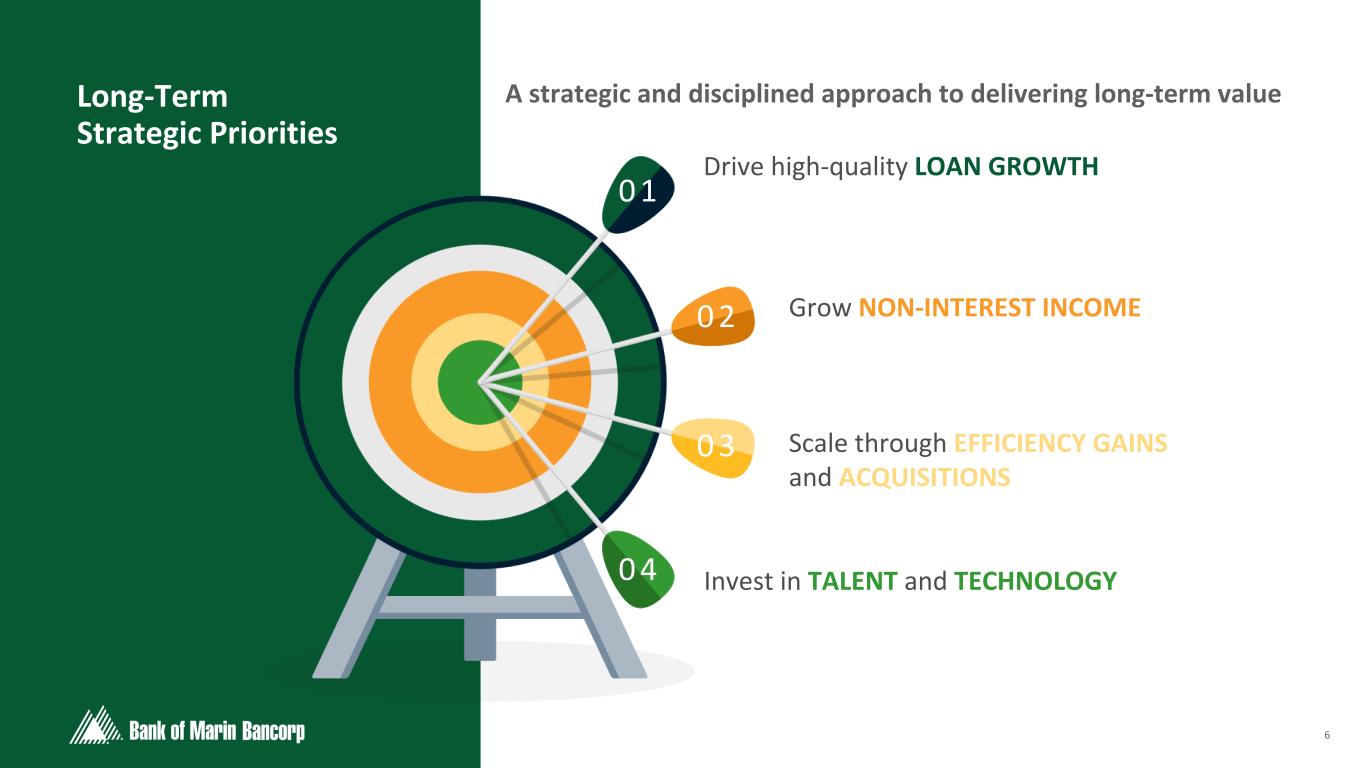 Long-Term Strategic Priorities

A strategic and disciplined approach to delivering long-term value

01

Drive high-quality LOAN GROWTH

02

Grow NON-INTEREST INCOME

03

Scale through EFFICIENCY GAINS and ACQUISITIONS

04

Invest in TALENT and TECHNOLOGY

Bank of Marin Bancorp

6